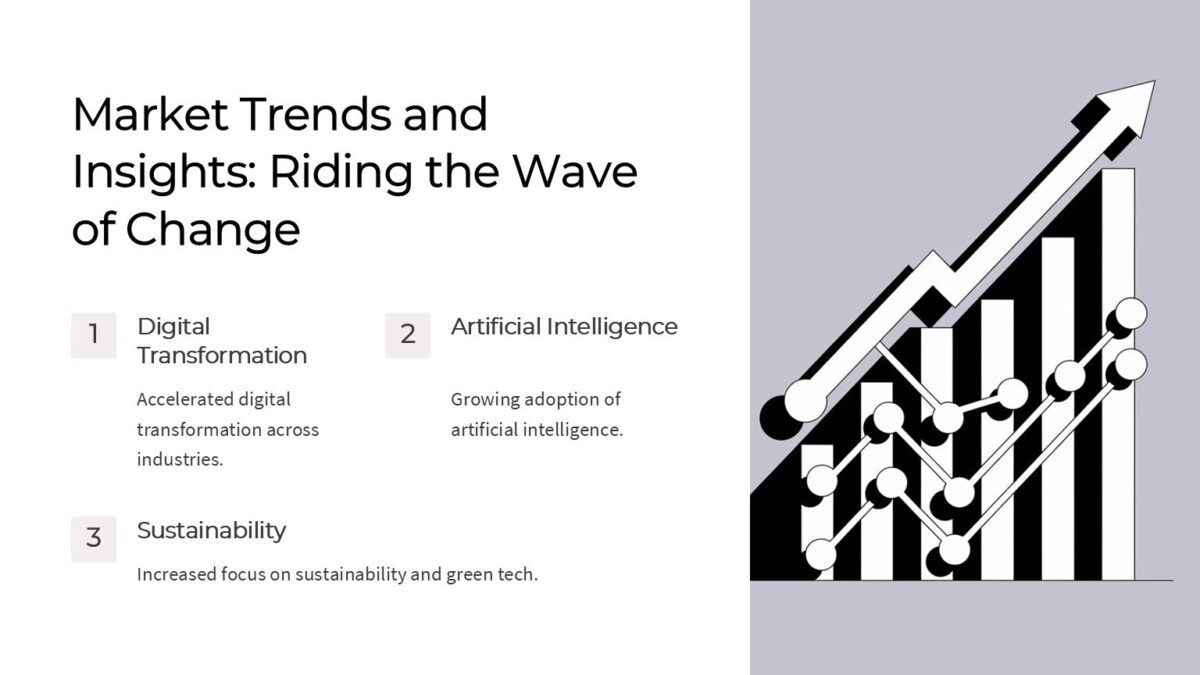 Market Trends and Insights: Riding the Wave of Change

1
Digital Transformation

Accelerated digital transformation across industries.

2
Artificial Intelligence

Growing adoption of artificial intelligence.

3
Sustainability

Increased focus on sustainability and green tech.